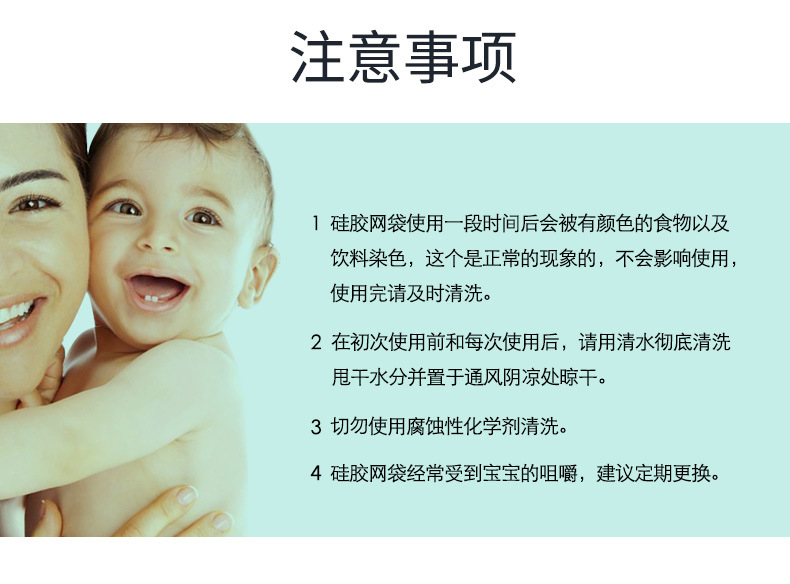 注意事项

1 硅胶网袋使用一段时间后会被有颜色的食物以及饮料染色，这个是正常的现象的，不会影响使用，使用完请及时清洗。

2 在初次使用前和每次使用后，请用清水彻底清洗甩干水分并置于通风阴凉处晾干。

3 切勿使用腐蚀性化学剂清洗。

4 硅胶网袋经常受到宝宝的咀嚼，建议定期更换。